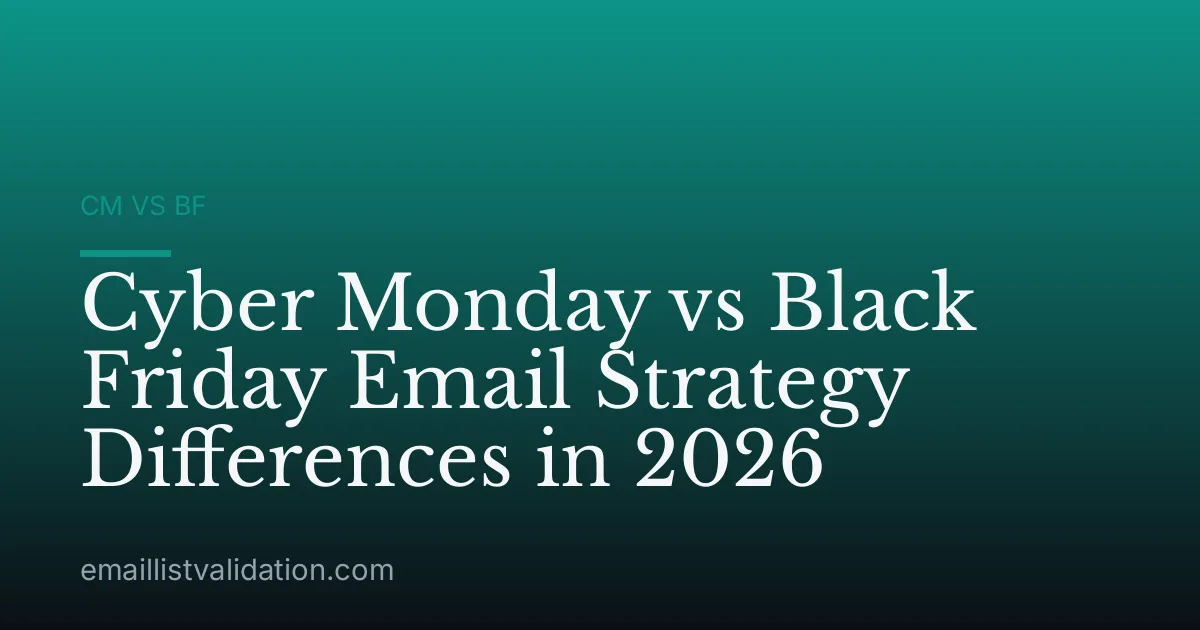 CM VS BF

Cyber Monday vs Black Friday Email Strategy Differences in 2026

emaillistvalidation.com